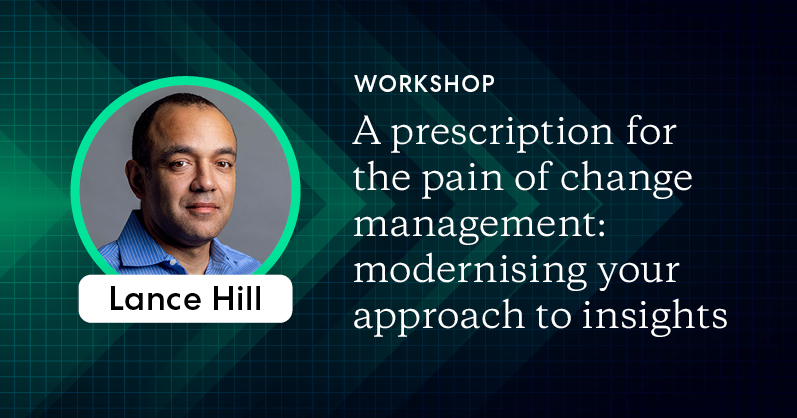 Lance Hill

WORKSHOP

A prescription for the pain of change management: modernising your approach to insights